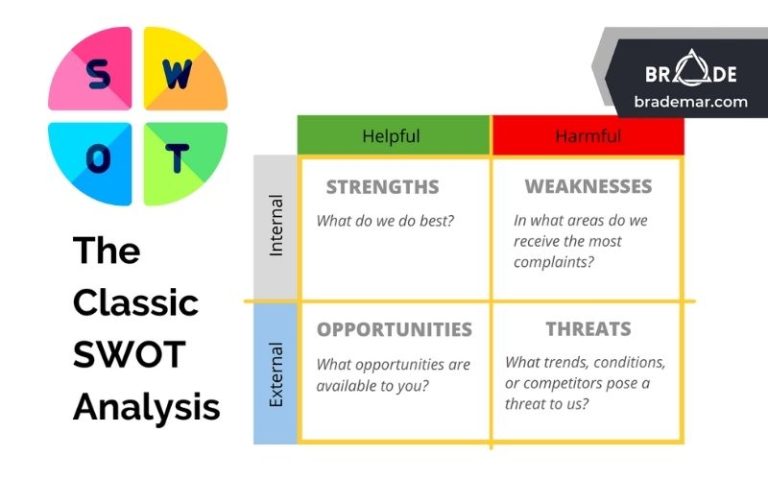 S W
O T

The Classic SWOT Analysis

BRADE
brademar.com

| | Helpful | Harmful |
|---|---|---|
| Internal | STRENGTHS What do we do best? | WEAKNESSES In what areas do we receive the most complaints? |
| External | OPPORTUNITIES What opportunities are available to you? | THREATS What trends, conditions, or competitors pose a threat to us? |